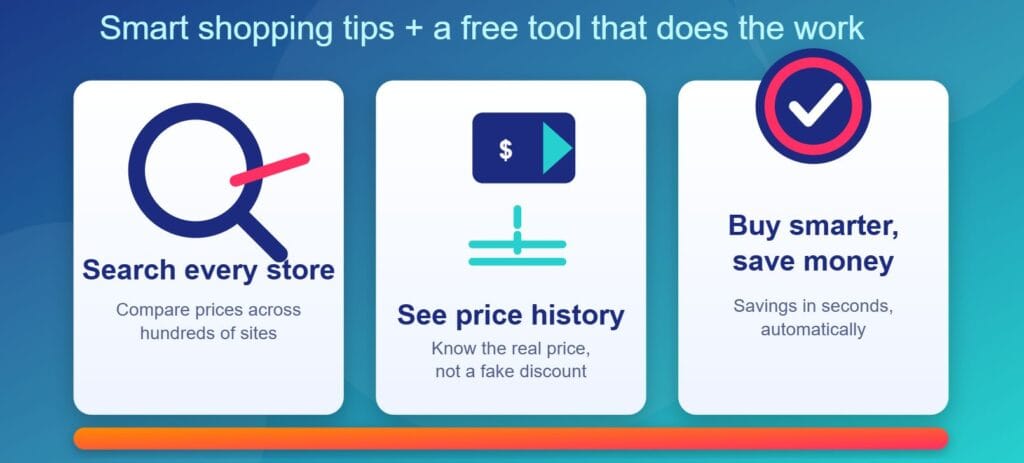 Smart shopping tips + a free tool that does the work

Search every store

Compare prices across hundreds of sites

$

See price history

Know the real price, not a fake discount

Buy smarter, save money

Savings in seconds, automatically